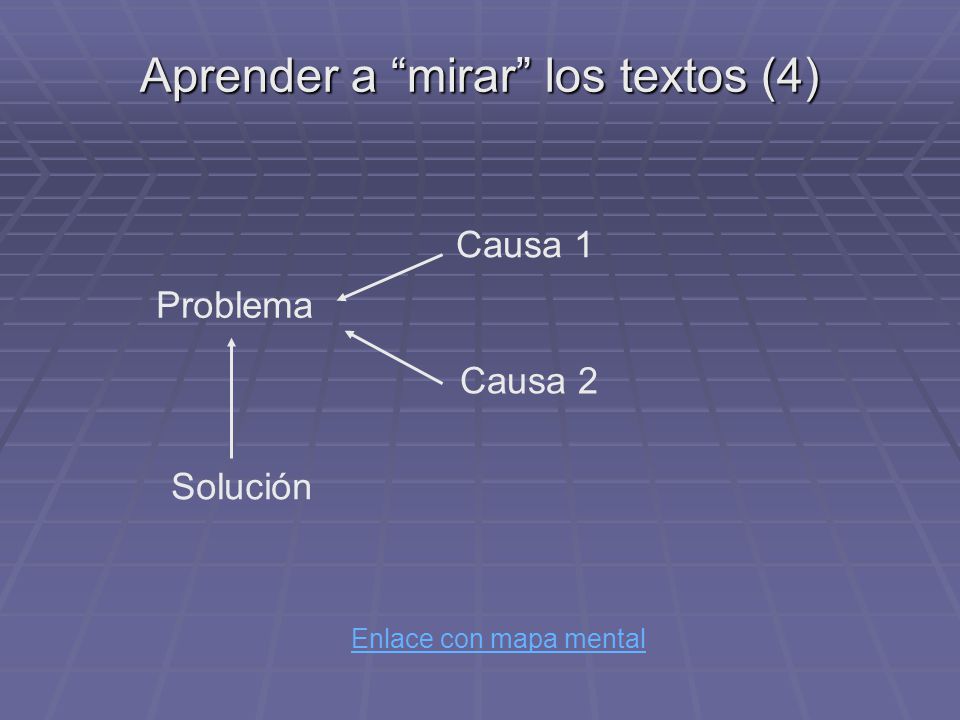 Aprender a “mirar” los textos (4)

Causa 1

Problema

Causa 2

Solución

Enlace con mapa mental